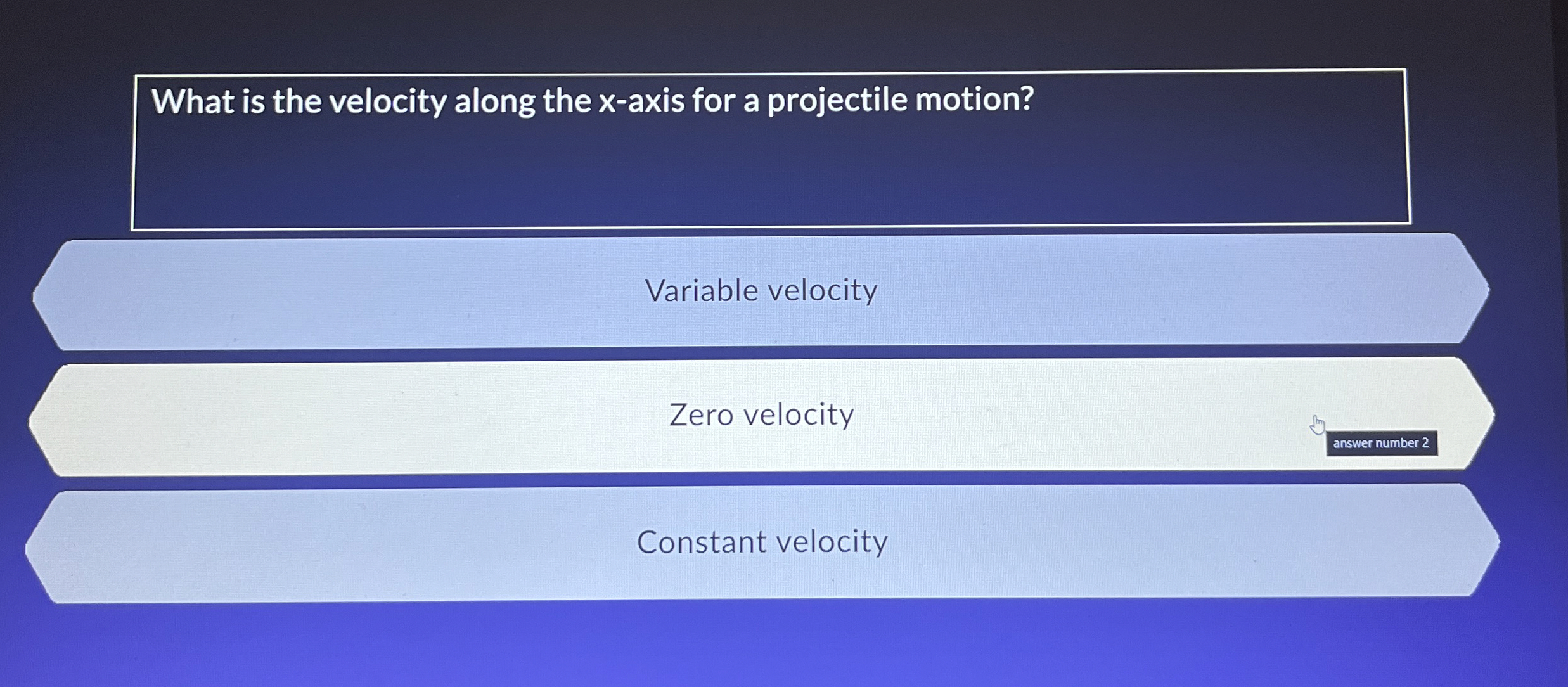 What is the velocity along the x-axis for a projectile motion?

Variable velocity

Zero velocity

answer number 2

Constant velocity